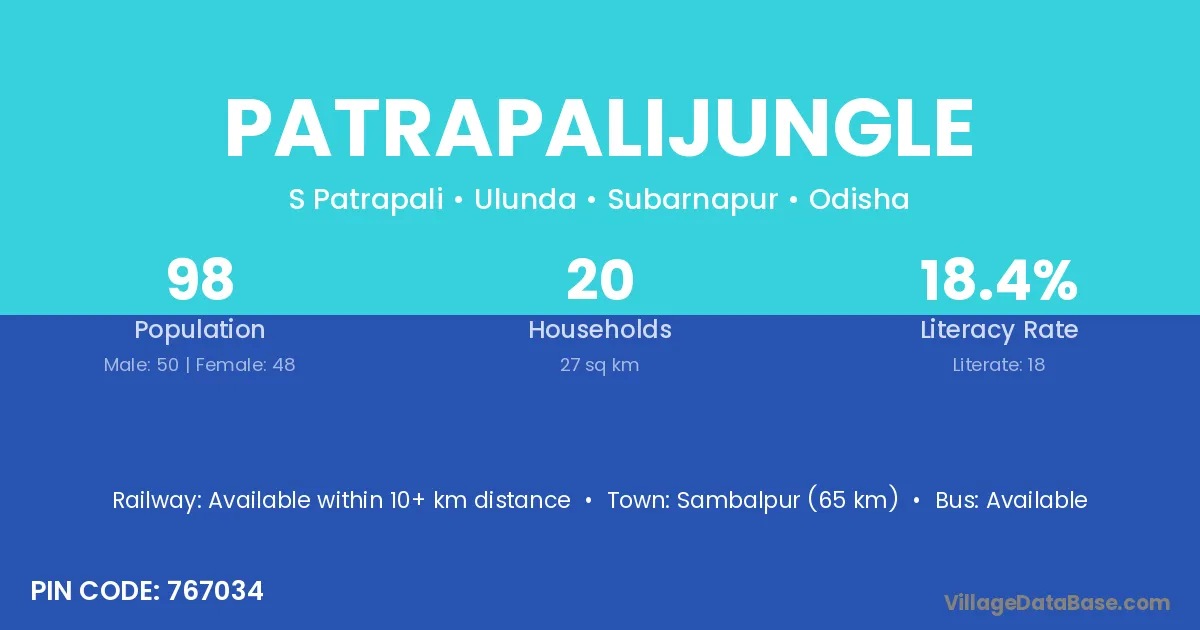 PATRAPALIJUNGLE

S Patrapali • Ulunda • Subarnapur • Odisha

98
Population
Male: 50 | Female: 48

20
Households
27 sq km

18.4%
Literacy Rate
Literate: 18

Railway: Available within 10+ km distance • Town: Sambalpur (65 km) • Bus: Available

PIN CODE: 767034

VillageDataBase.com